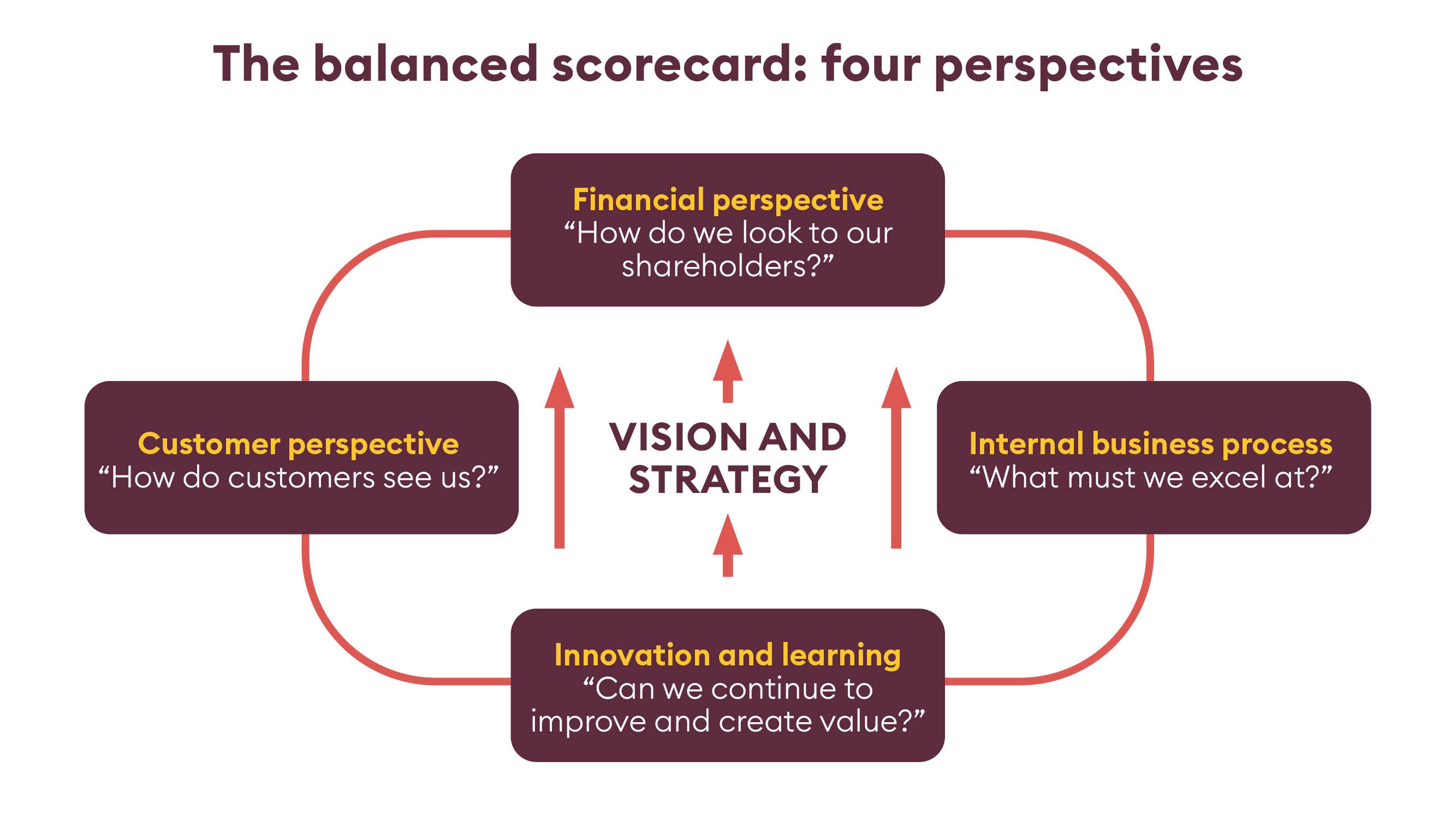 The balanced scorecard: four perspectives

Financial perspective
“How do we look to our shareholders?”

Customer perspective
“How do customers see us?”

VISION AND STRATEGY

Internal business process
“What must we excel at?”

Innovation and learning
“Can we continue to improve and create value?”